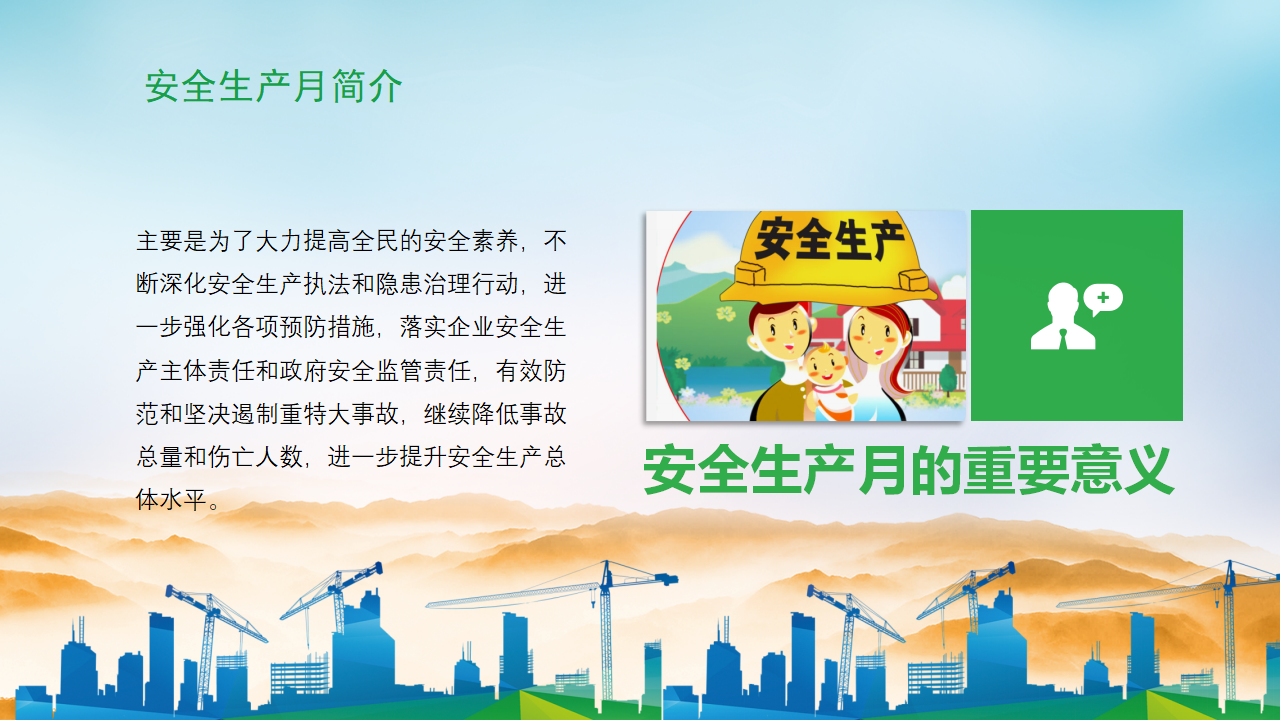 安全生产月简介

主要是为了大力提高全民的安全素养，不断深化安全生产执法和隐患治理行动，进一步强化各项预防措施，落实企业安全生产主体责任和政府安全监管责任，有效防范和坚决遏制重特大事故，继续降低事故总量和伤亡人数，进一步提升安全生产总体水平。

安全生产

安全生产月的重要意义